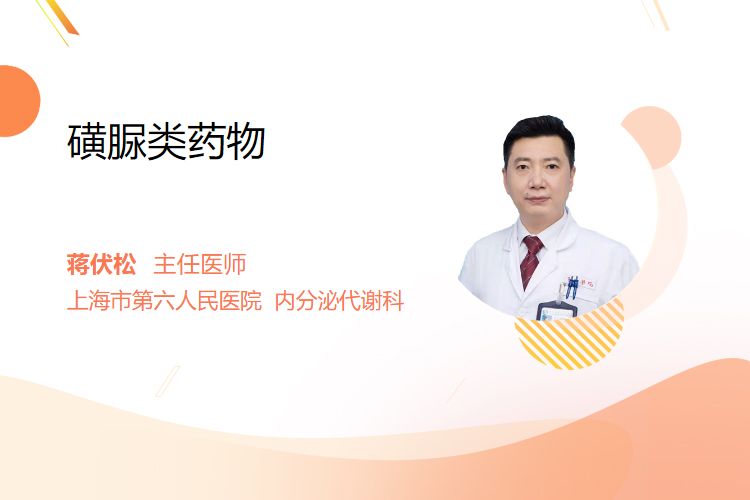 磺脲类药物

蒋伏松 主任医师
上海市第六人民医院 内分泌代谢科